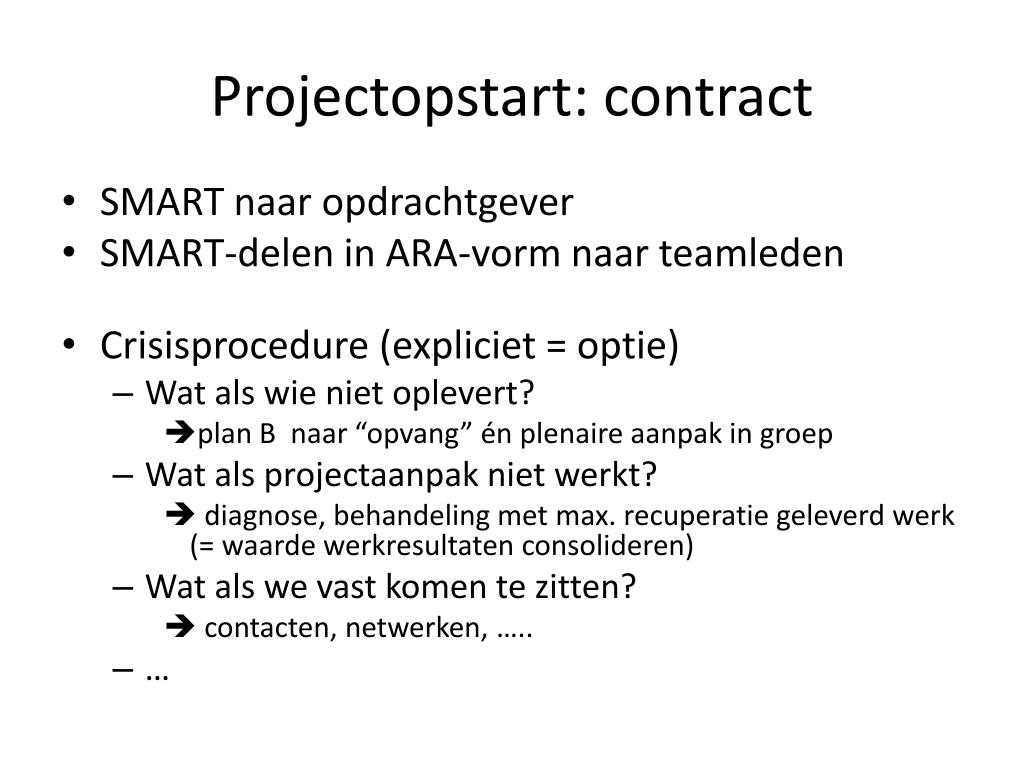 Projectopstart: contract

• SMART naar opdrachtgever
• SMART-delen in ARA-vorm naar teamleden

• Crisisprocedure (expliciet = optie)
– Wat als wie niet oplevert?
➔plan B naar “opvang” én plenaire aanpak in groep
– Wat als projectaanpak niet werkt?
➔ diagnose, behandeling met max. recuperatie geleverd werk (= waarde werkresultaten consolideren)
– Wat als we vast komen te zitten?
➔ contacten, netwerken, …..
– …